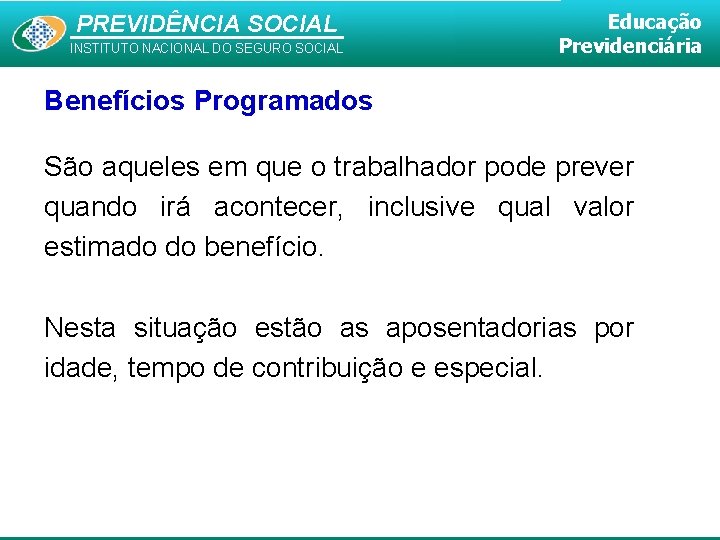 PREVIDÊNCIA SOCIAL
INSTITUTO NACIONAL DO SEGURO SOCIAL

Educação Previdenciária

Benefícios Programados

São aqueles em que o trabalhador pode prever quando irá acontecer, inclusive qual valor estimado do benefício.

Nesta situação estão as aposentadorias por idade, tempo de contribuição e especial.